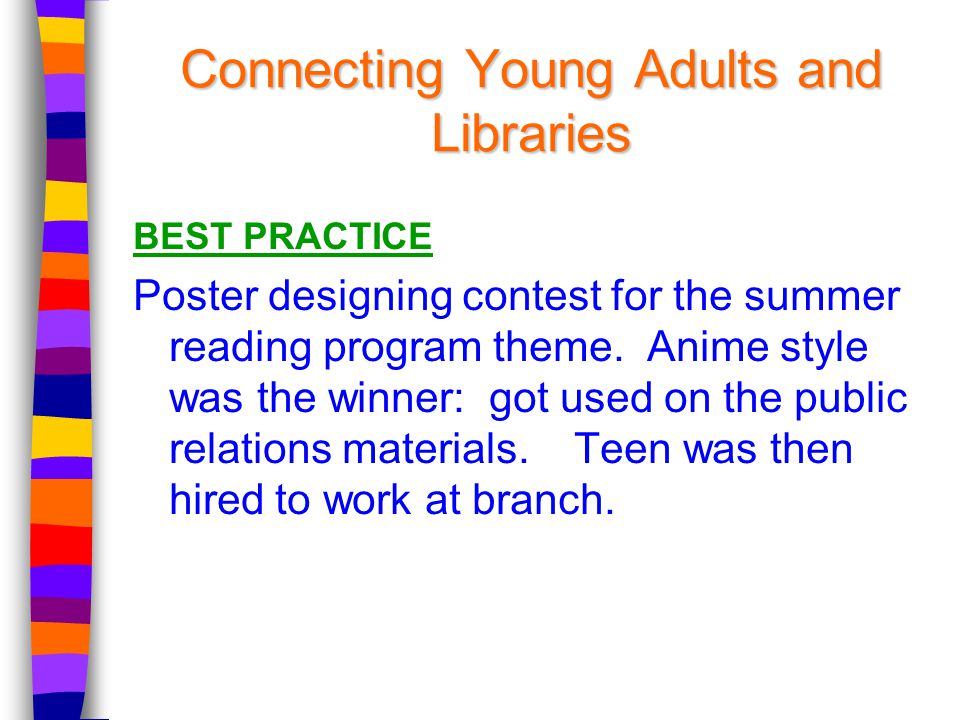 Connecting Young Adults and Libraries

BEST PRACTICE

Poster designing contest for the summer reading program theme. Anime style was the winner: got used on the public relations materials. Teen was then hired to work at branch.